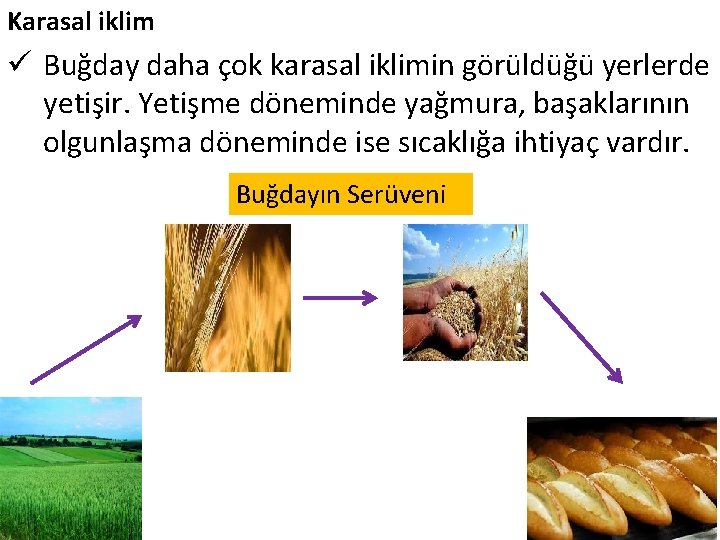 Karasal iklim

✓ Buğday daha çok karasal iklimin görüldüğü yerlerde yetişir. Yetişme döneminde yağmura, başaklarının olgunlaşma döneminde ise sıcaklığa ihtiyaç vardır.

Buğdayın Serüveni